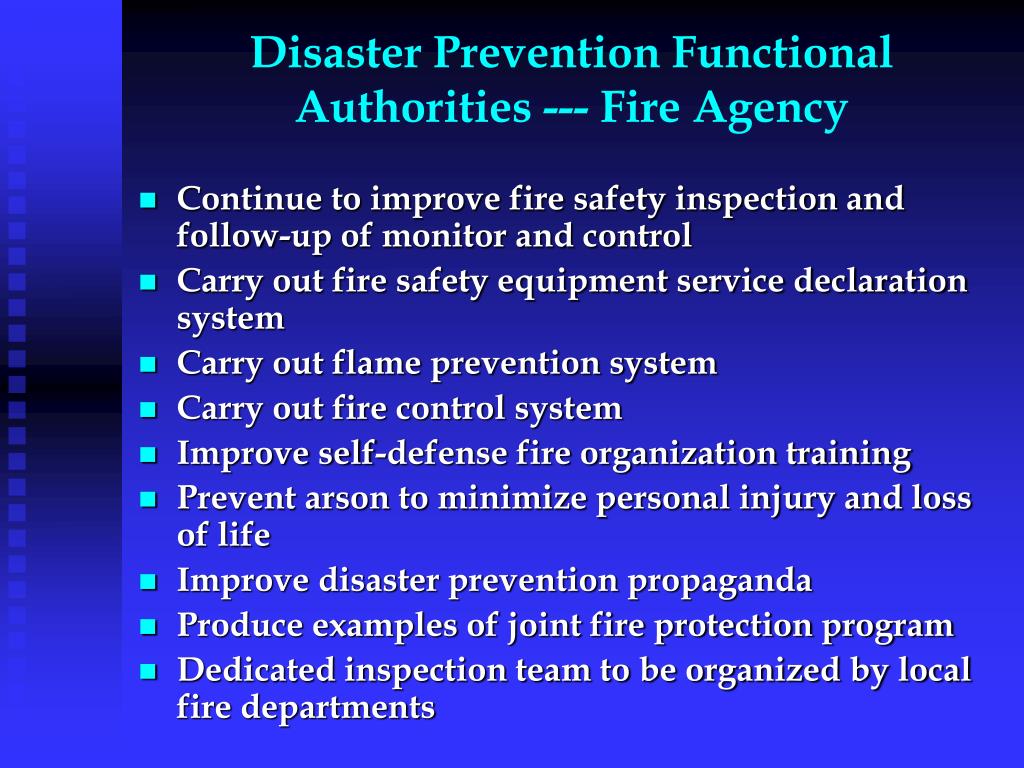 Disaster Prevention Functional Authorities --- Fire Agency

- Continue to improve fire safety inspection and follow-up of monitor and control
- Carry out fire safety equipment service declaration system
- Carry out flame prevention system
- Carry out fire control system
- Improve self-defense fire organization training
- Prevent arson to minimize personal injury and loss of life
- Improve disaster prevention propaganda
- Produce examples of joint fire protection program
- Dedicated inspection team to be organized by local fire departments